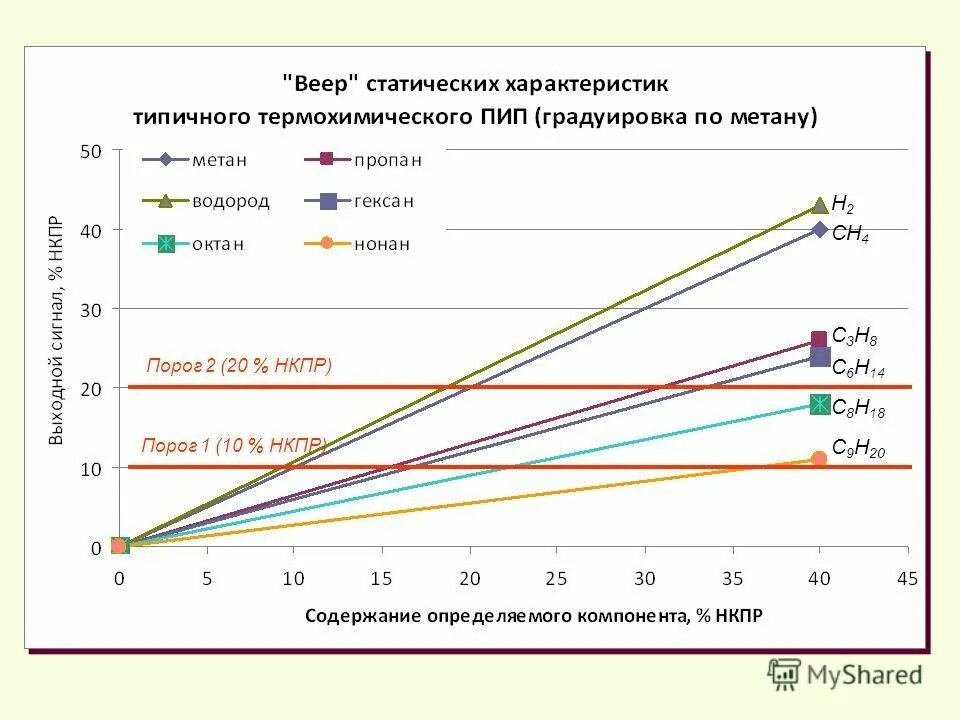 "Веер" статических характеристик типичного термохимического ПИП (градуировка по метану)

метан
пропан
водород
гексан
октан
нонан

Выходной сигнал, % НКПР

50
40
30
20
10
0

Порог 2 (20 % НКПР)
Порог 1 (10 % НКПР)

$H_2$
$CH_4$
$C_3H_8$
$C_6H_{14}$
$C_8H_{18}$
$C_9H_{20}$

0 5 10 15 20 25 30 35 40 45

Содержание определяемого компонента, % НКПР

MyShared